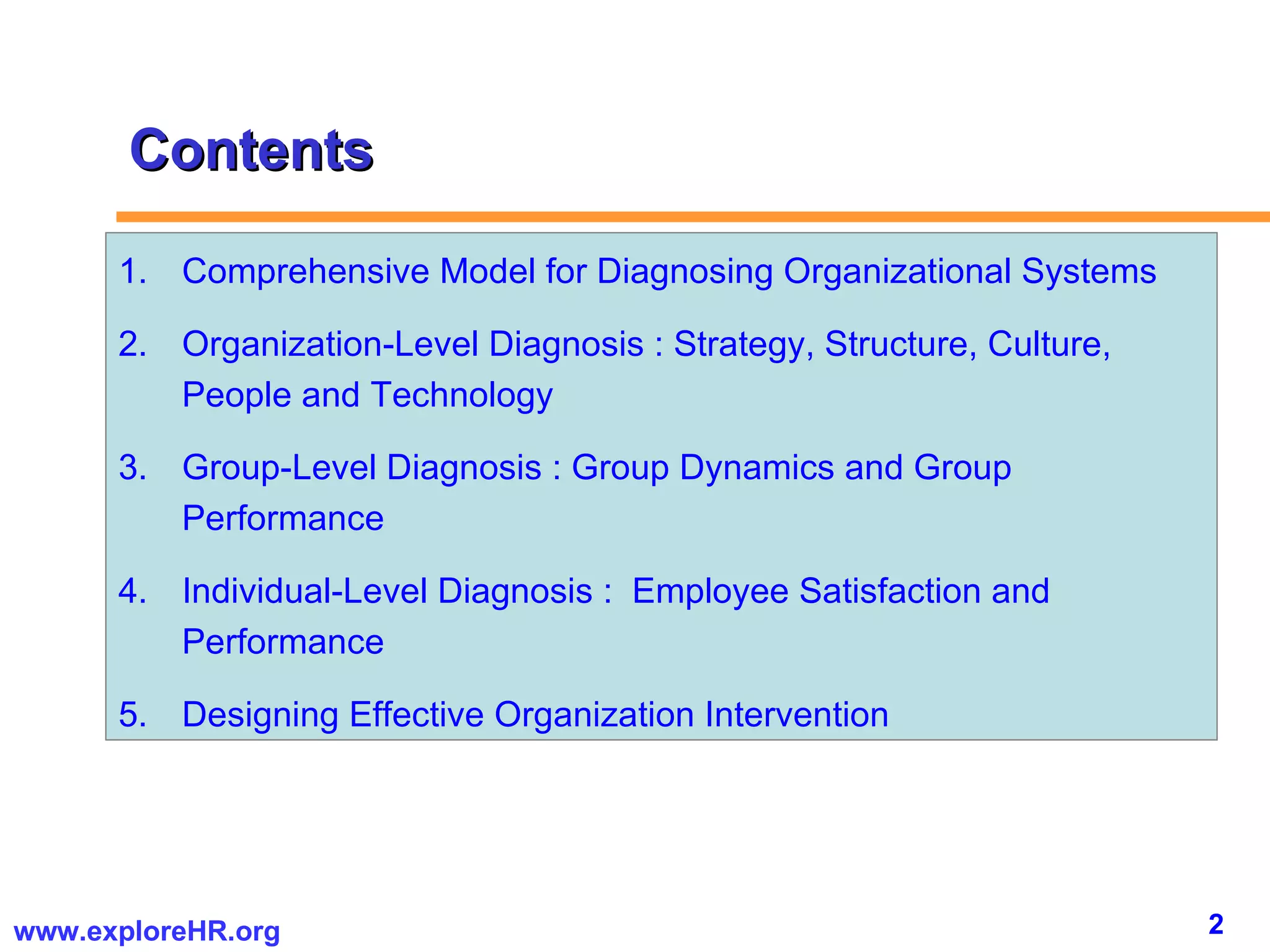 Contents

1. Comprehensive Model for Diagnosing Organizational Systems

2. Organization-Level Diagnosis : Strategy, Structure, Culture, People and Technology

3. Group-Level Diagnosis : Group Dynamics and Group Performance

4. Individual-Level Diagnosis : Employee Satisfaction and Performance

5. Designing Effective Organization Intervention

www.exploreHR.org

2